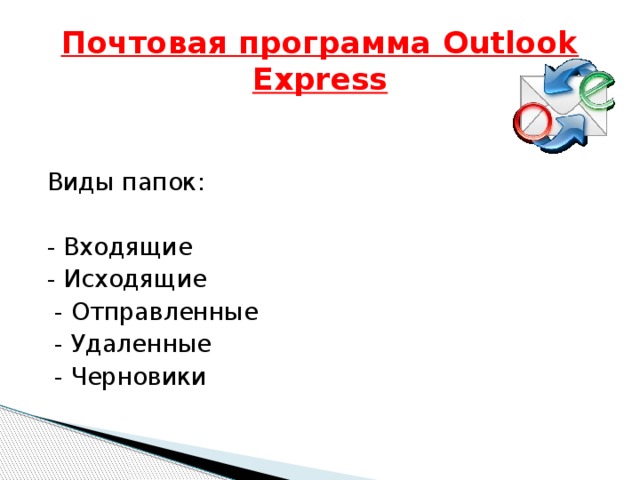 Почтовая программа Outlook Express

Виды папок:

- Входящие
- Исходящие
- Отправленные
- Удаленные
- Черновики